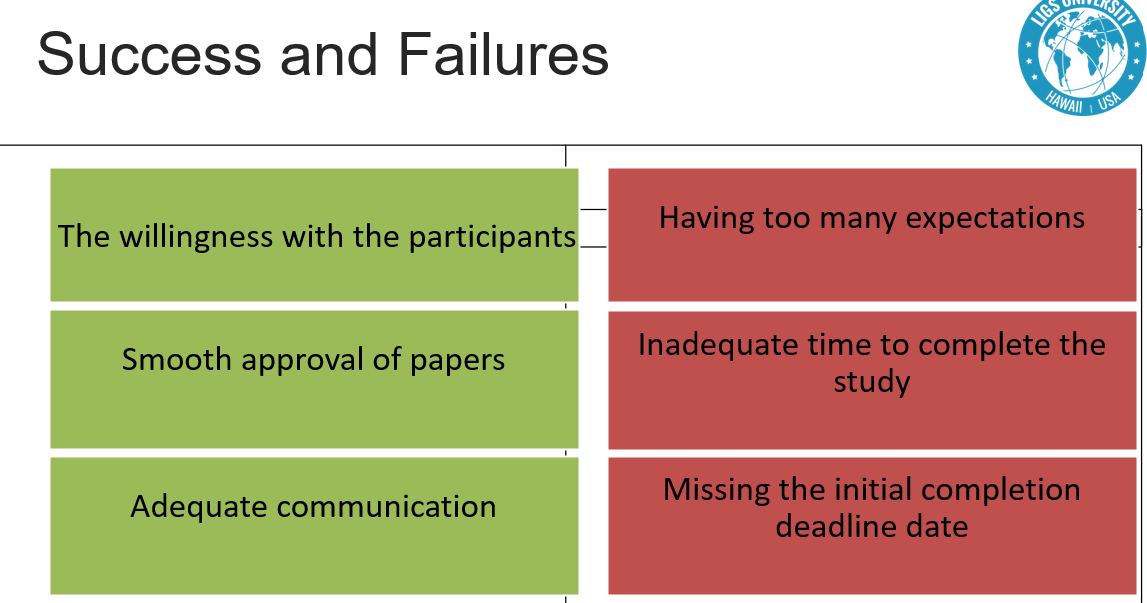 Success and Failures

LIGS UNIVERSITY
HAWAII | USA

The willingness with the participants

Smooth approval of papers

Adequate communication

Having too many expectations

Inadequate time to complete the study

Missing the initial completion deadline date